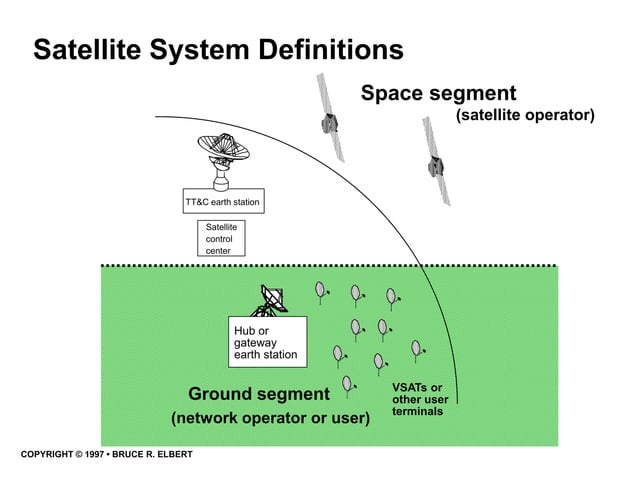 Satellite System Definitions

Space segment
(satellite operator)

TT&C earth station

Satellite control center

Hub or gateway earth station

Ground segment
(network operator or user)

VSATs or other user terminals

COPYRIGHT © 1997 • BRUCE R. ELBERT